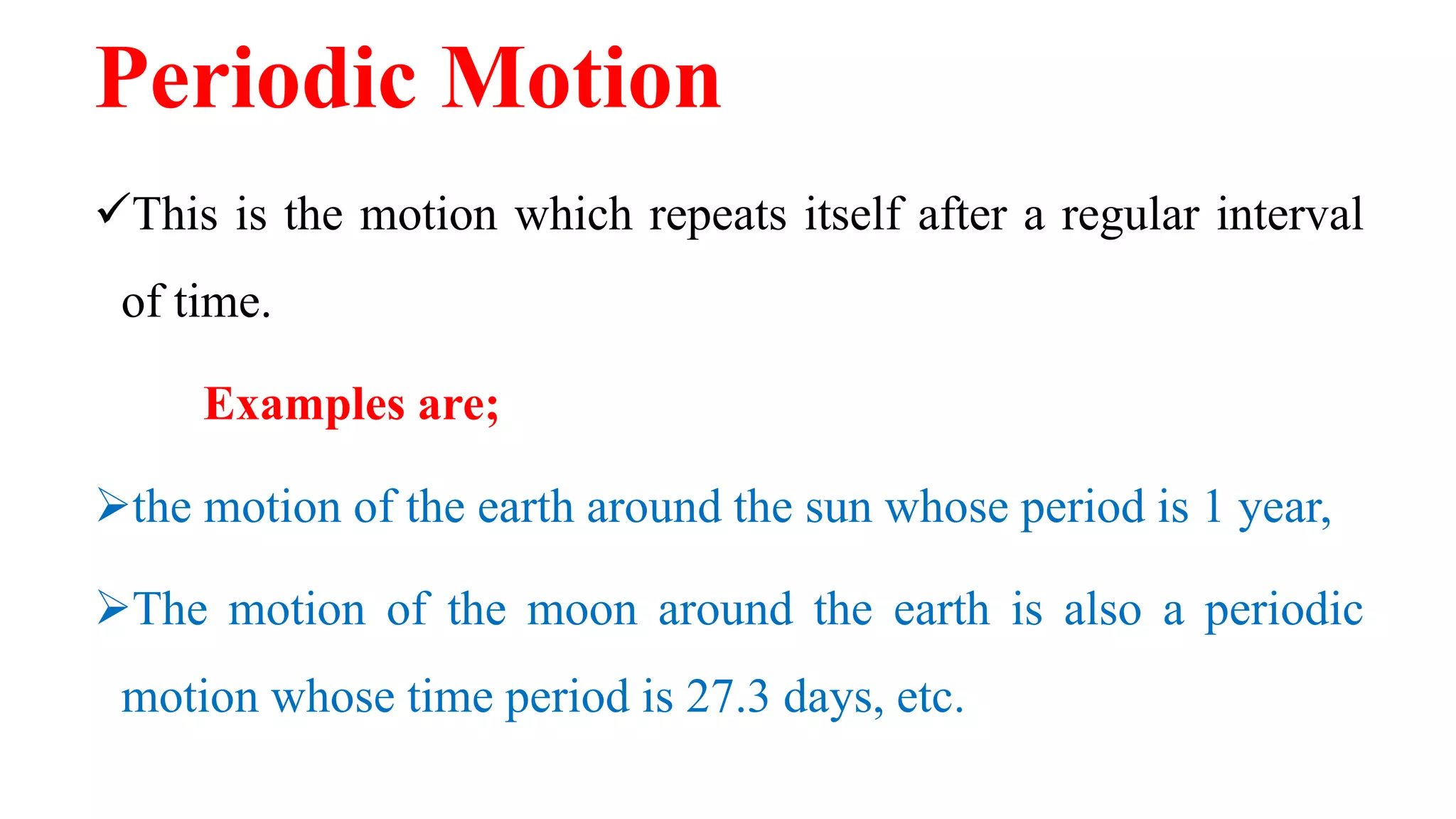 Periodic Motion

✓This is the motion which repeats itself after a regular interval of time.

Examples are;

➢the motion of the earth around the sun whose period is 1 year,

➢The motion of the moon around the earth is also a periodic motion whose time period is 27.3 days, etc.